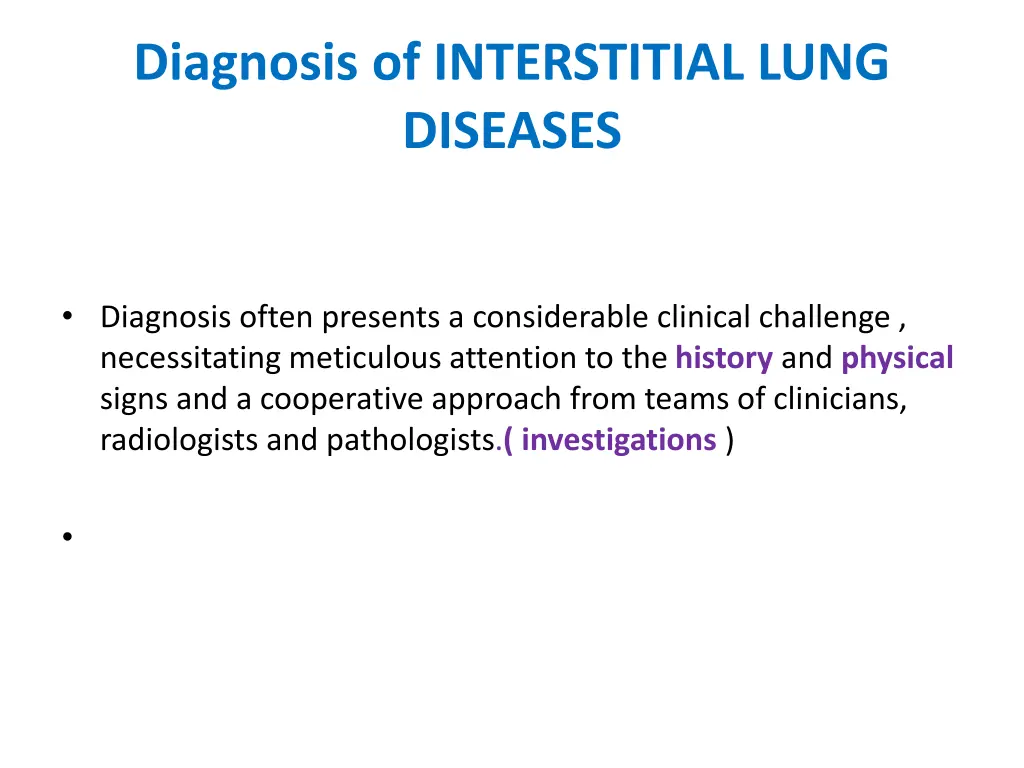 Diagnosis of INTERSTITIAL LUNG DISEASES

• Diagnosis often presents a considerable clinical challenge , necessitating meticulous attention to the history and physical signs and a cooperative approach from teams of clinicians, radiologists and pathologists.( investigations )

•